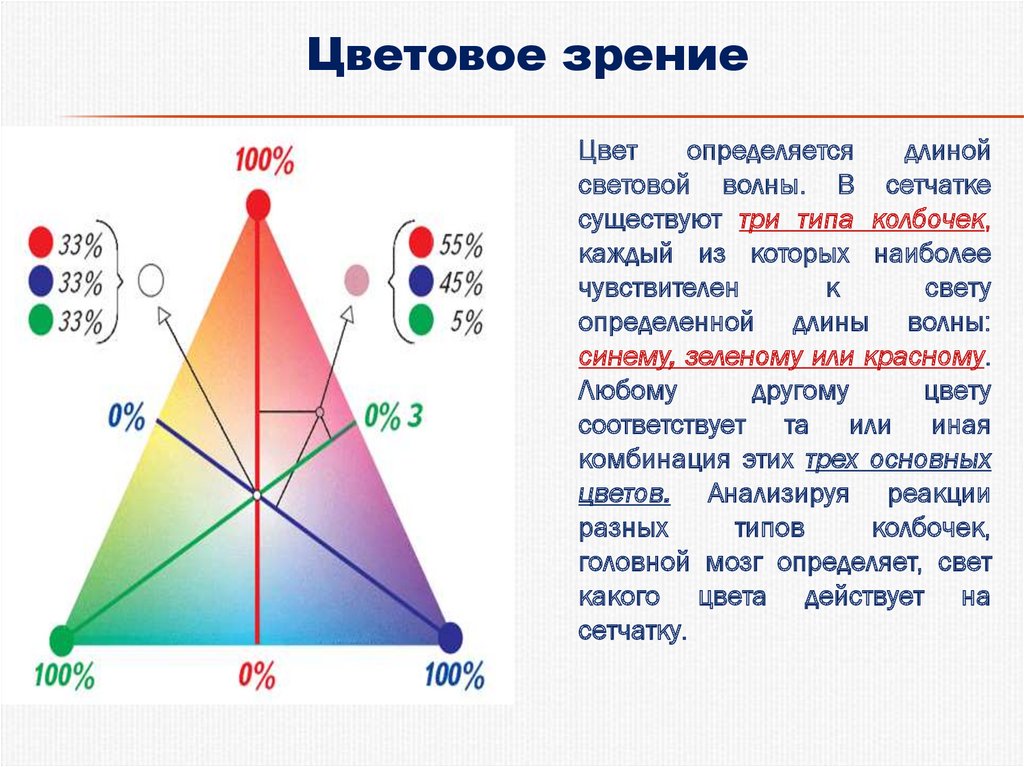 Цветовое зрение

100%

33%
33%
33%

55%
45%
5%

0%

0% 3

100%

0%

100%

Цвет определяется длиной световой волны. В сетчатке существуют три типа колбочек, каждый из которых наиболее чувствителен к свету определенной длины волны: синему, зеленому или красному. Любому другому цвету соответствует та или иная комбинация этих трех основных цветов. Анализируя реакции разных типов колбочек, головной мозг определяет, свет какого цвета действует на сетчатку.